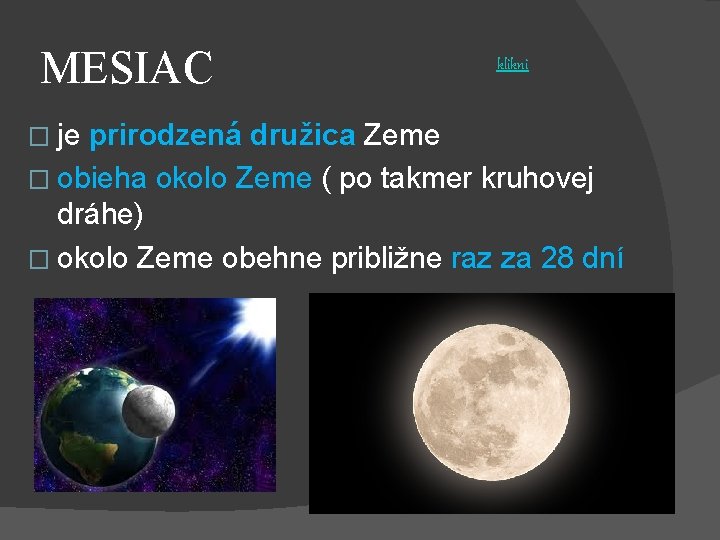 MESIAC

klikni

□ je prirodzená družica Zeme
□ obieha okolo Zeme ( po takmer kruhovej dráhe)
□ okolo Zeme obehne približne raz za 28 dní